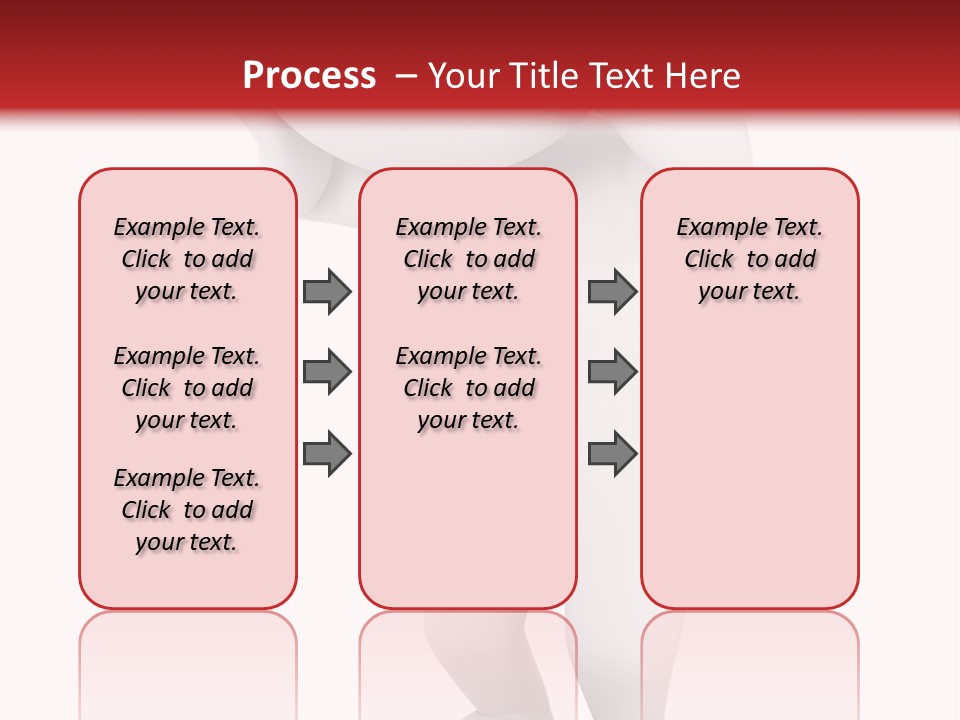 Process – Your Title Text Here

Example Text. Click to add your text.

Example Text. Click to add your text.

Example Text. Click to add your text.

Example Text. Click to add your text.

Example Text. Click to add your text.

Example Text. Click to add your text.